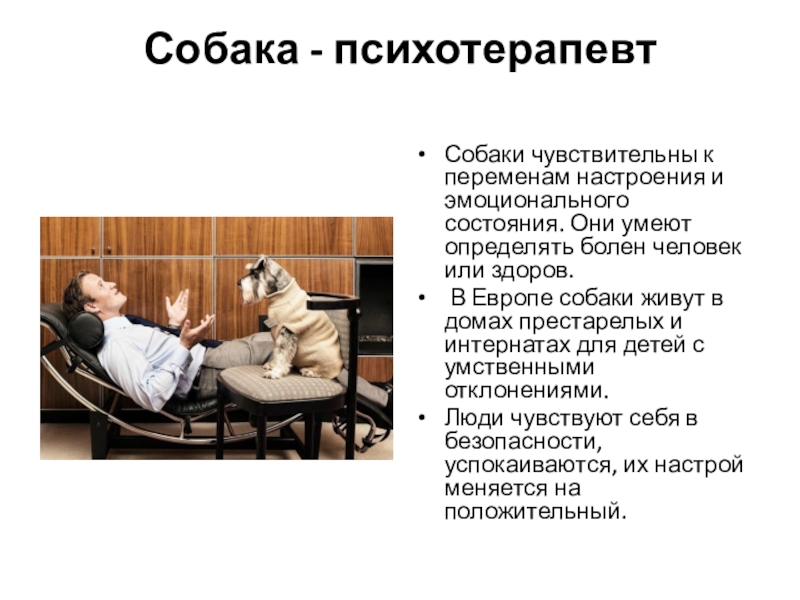 Собака - психотерапевт

• Собаки чувствительны к переменам настроения и эмоционального состояния. Они умеют определять болен человек или здоров.
• В Европе собаки живут в домах престарелых и интернатах для детей с умственными отклонениями.
• Люди чувствуют себя в безопасности, успокаиваются, их настрой меняется на положительный.